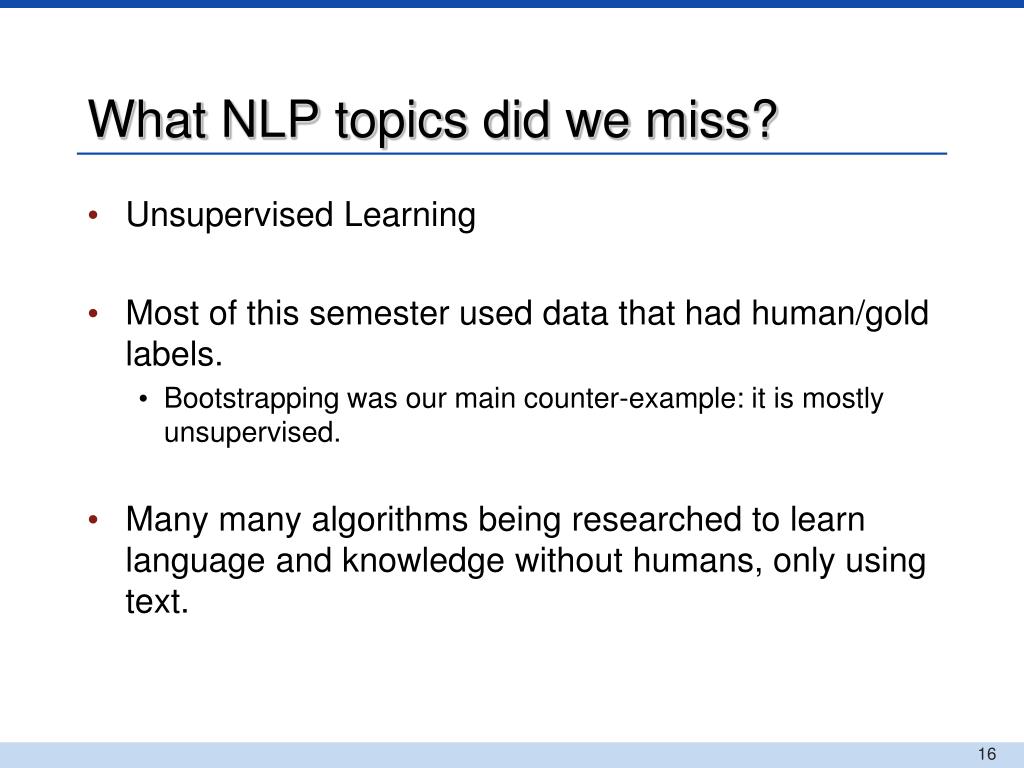 What NLP topics did we miss?

• Unsupervised Learning

• Most of this semester used data that had human/gold labels.
  • Bootstrapping was our main counter-example: it is mostly unsupervised.

• Many many algorithms being researched to learn language and knowledge without humans, only using text.

16